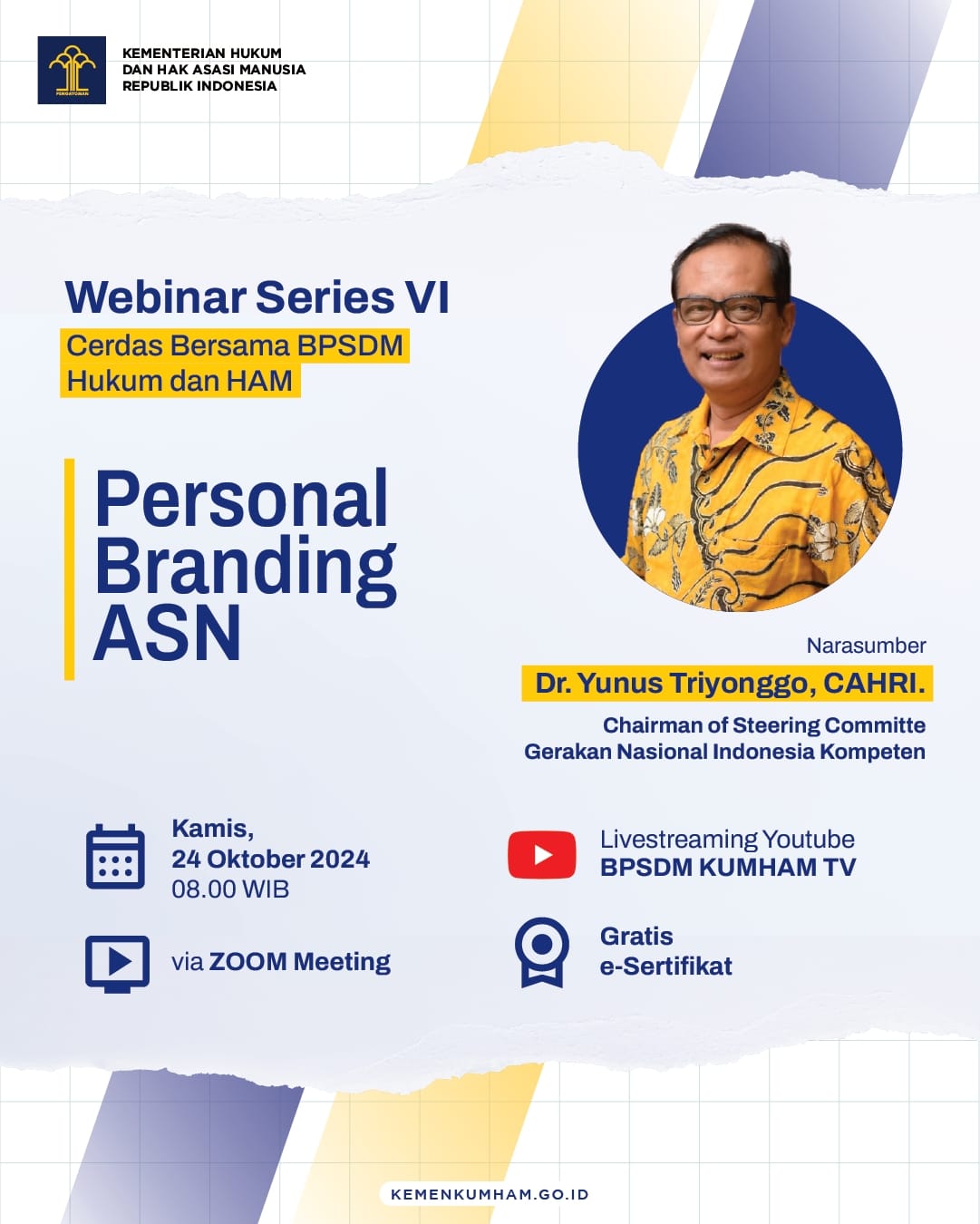 PENGAYOMAN

KEMENTERIAN HUKUM DAN HAK ASASI MANUSIA REPUBLIK INDONESIA

Webinar Series VI
Cerdas Bersama BPSDM Hukum dan HAM

Personal Branding ASN

Narasumber
Dr. Yunus Triyonggo, CAHRI.
Chairman of Steering Committe
Gerakan Nasional Indonesia Kompeten

Kamis,
24 Oktober 2024
08.00 WIB

via ZOOM Meeting

Livestreaming Youtube
BPSDM KUMHAM TV

Gratis
e-Sertifikat

KEMENKUMHAM.GO.ID